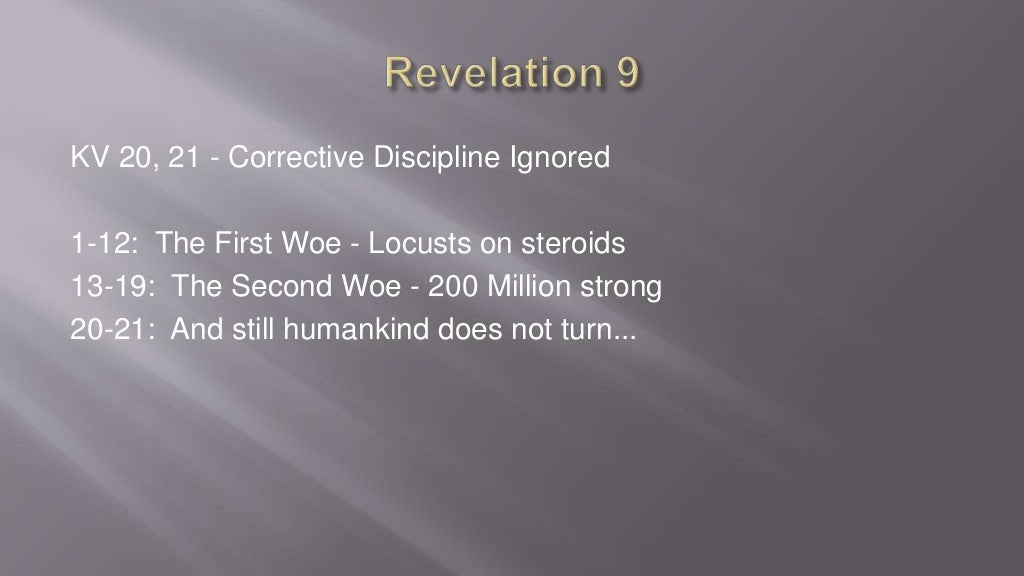 Revelation 9

KV 20, 21 - Corrective Discipline Ignored

1-12: The First Woe - Locusts on steroids
13-19: The Second Woe - 200 Million strong
20-21: And still humankind does not turn...